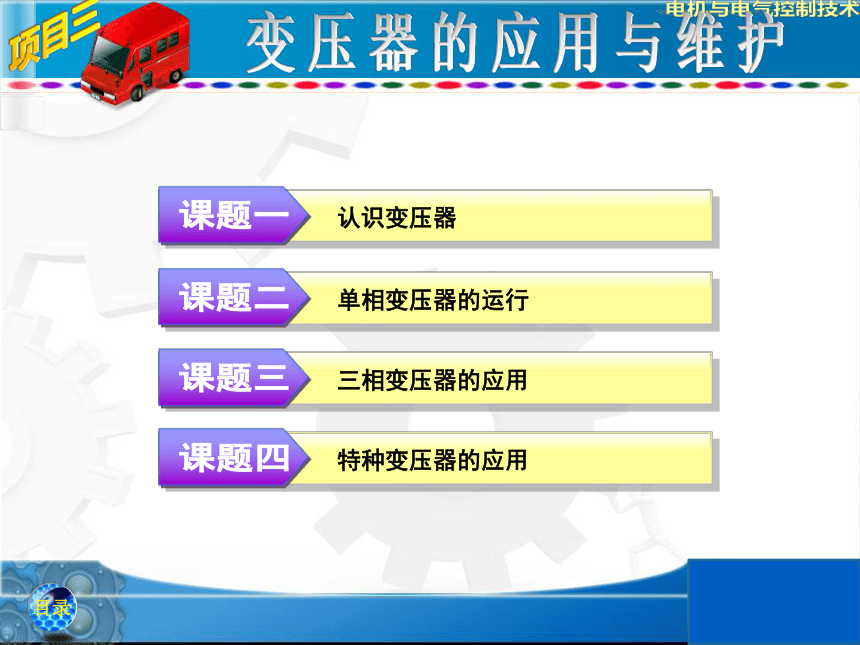 项目三

电机与电气控制技术

变压器的应用与维护

课题一 认识变压器

课题二 单相变压器的运行

课题三 三相变压器的应用

课题四 特种变压器的应用

目录